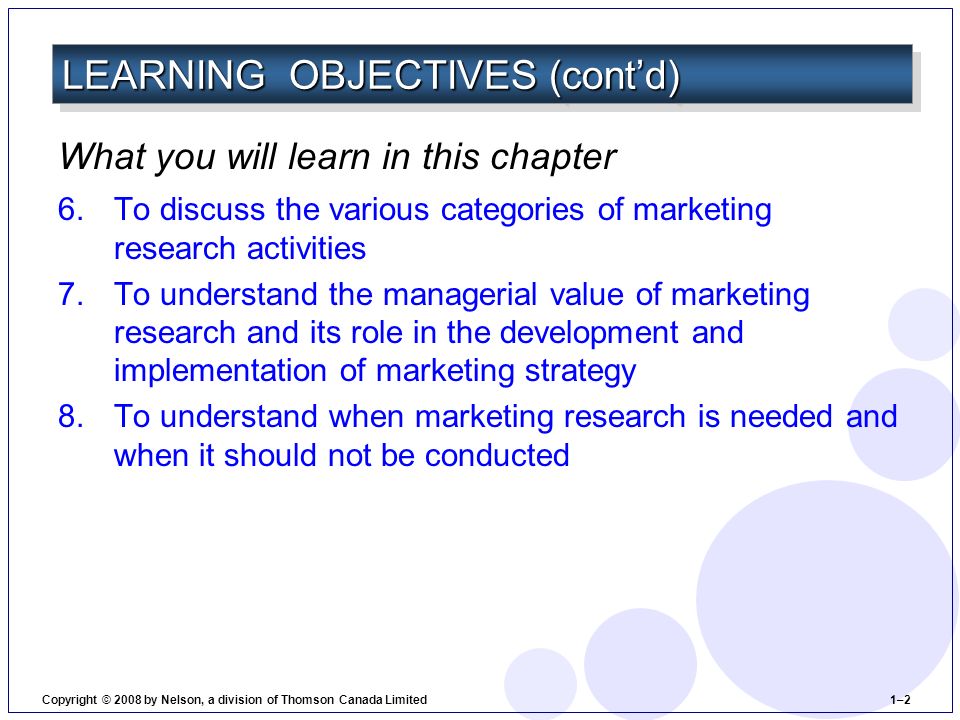 LEARNING OBJECTIVES (cont'd)

What you will learn in this chapter

6. To discuss the various categories of marketing research activities

7. To understand the managerial value of marketing research and its role in the development and implementation of marketing strategy

8. To understand when marketing research is needed and when it should not be conducted

Copyright © 2008 by Nelson, a division of Thomson Canada Limited

1–2